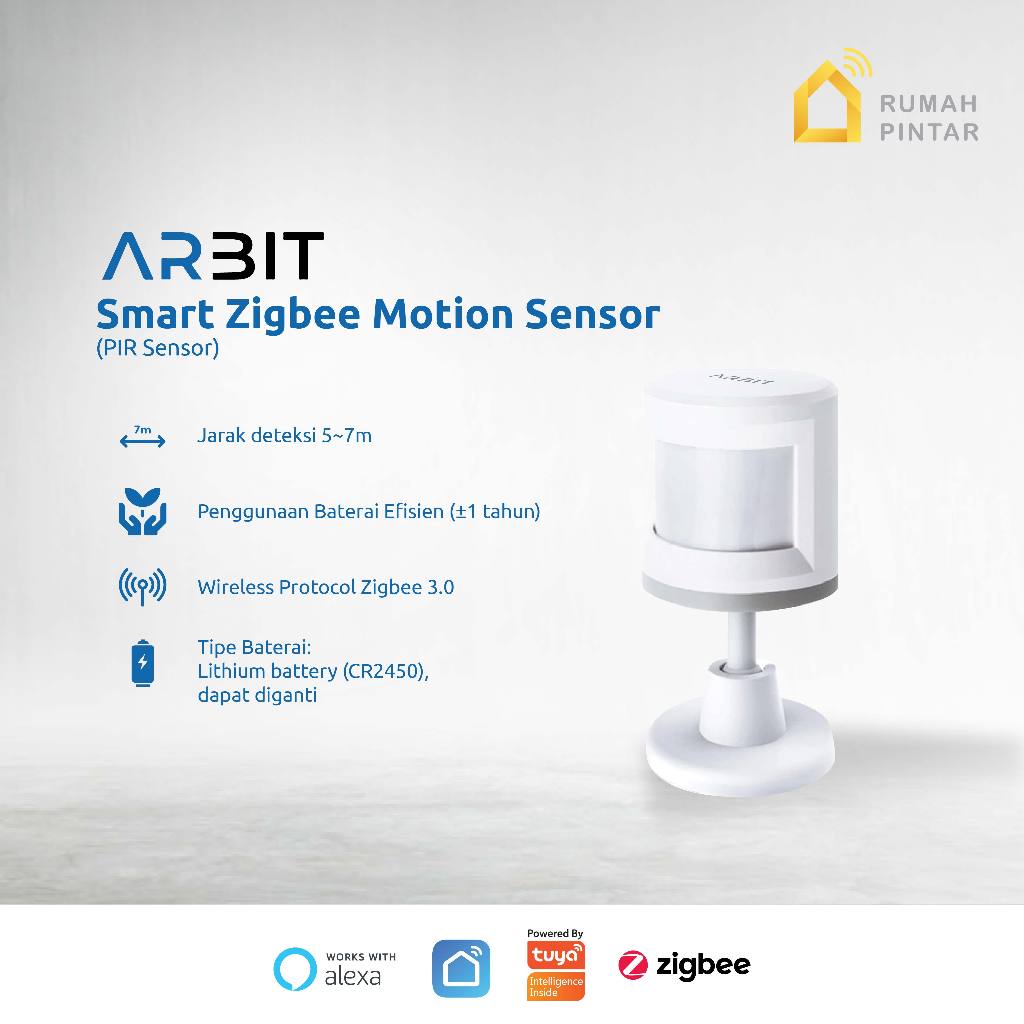 RUMAH
PINTAR

ARBIT
Smart Zigbee Motion Sensor
(PIR Sensor)

7m
Jarak deteksi 5~7m

Penggunaan Baterai Efisien (±1 tahun)

Wireless Protocol Zigbee 3.0

Tipe Baterai:
Lithium battery (CR2450),
dapat diganti

ARBIT

WORKS WITH
alexa

Powered By
tuya
Intelligence
Inside

zigbee